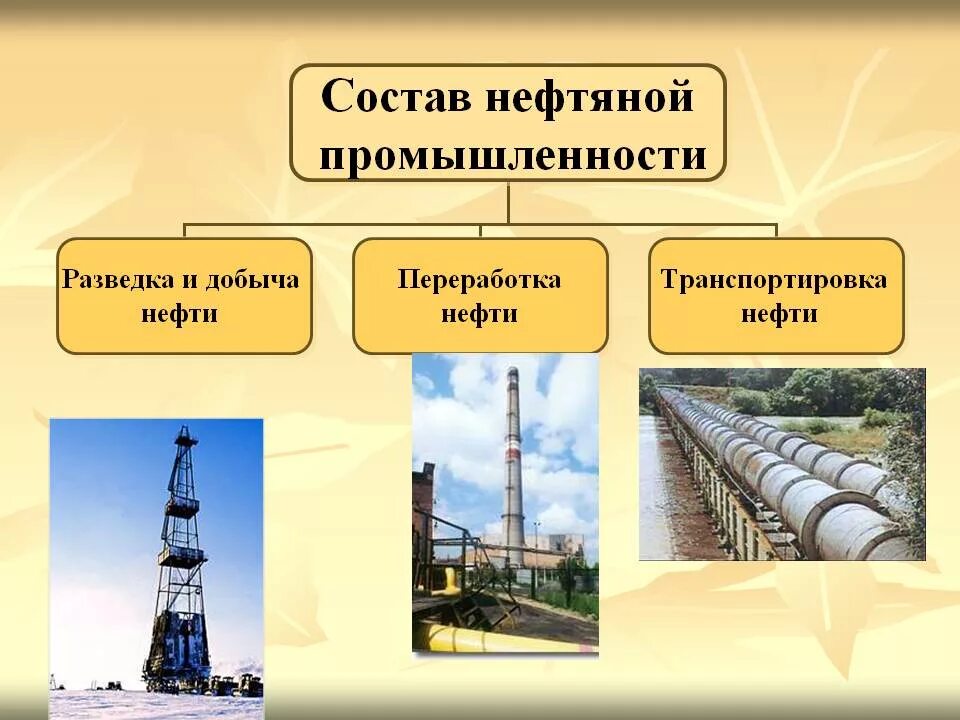 Состав нефтяной промышленности

Разведка и добыча нефти

Переработка нефти

Транспортировка нефти